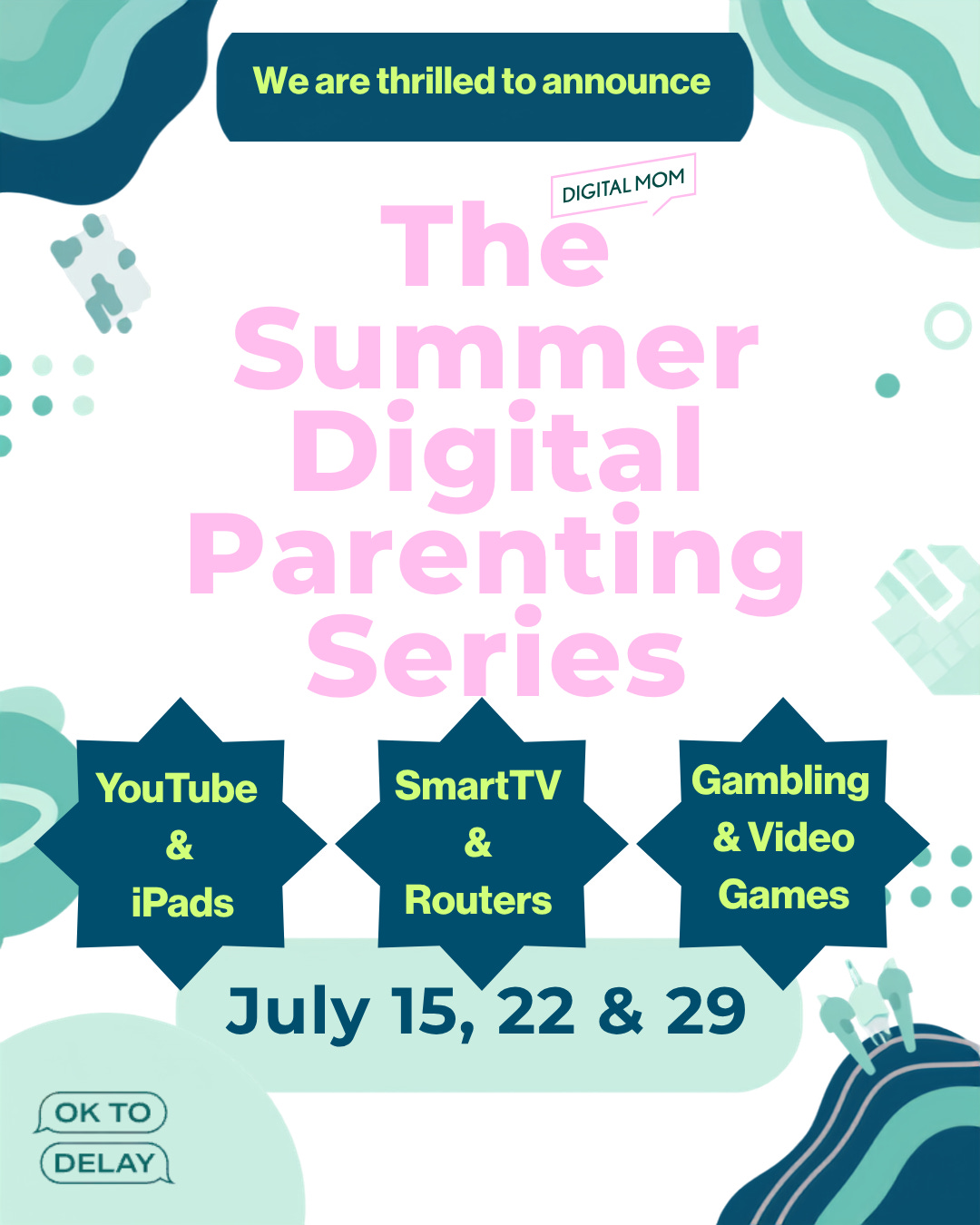 We are thrilled to announce

DIGITAL MOM

The Summer Digital Parenting Series

YouTube
&
iPads

SmartTV
&
Routers

Gambling
& Video
Games

July 15, 22 & 29

OK TO
DELAY